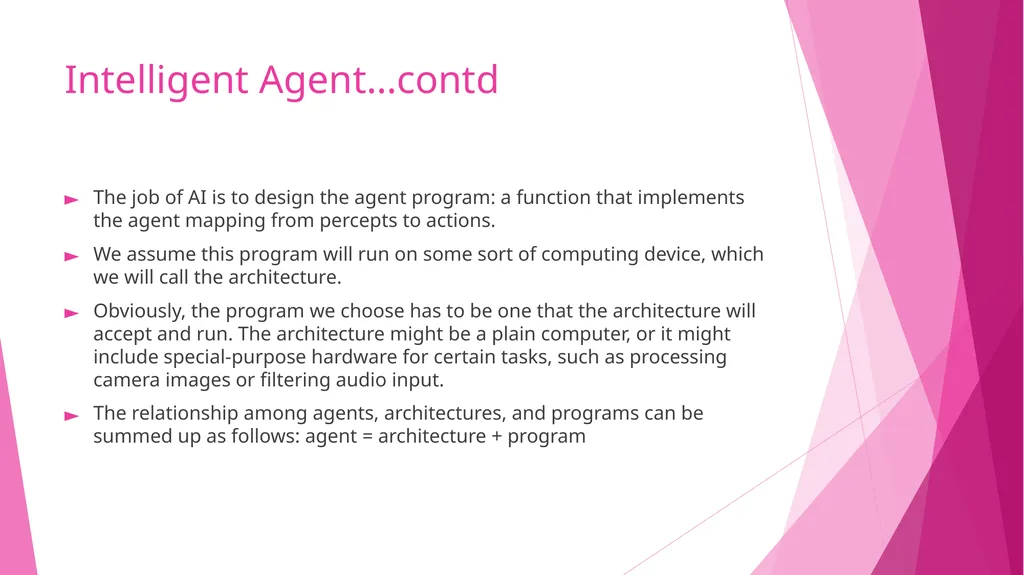 Intelligent Agent...contd

► The job of AI is to design the agent program: a function that implements the agent mapping from percepts to actions.

► We assume this program will run on some sort of computing device, which we will call the architecture.

► Obviously, the program we choose has to be one that the architecture will accept and run. The architecture might be a plain computer, or it might include special-purpose hardware for certain tasks, such as processing camera images or filtering audio input.

► The relationship among agents, architectures, and programs can be summed up as follows: agent = architecture + program